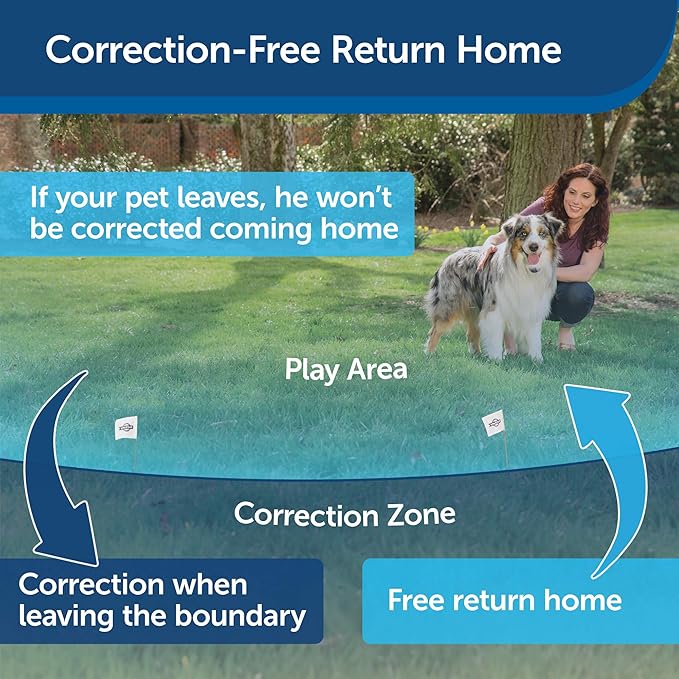 Correction-Free Return Home

If your pet leaves, he won't be corrected coming home

Play Area

Correction Zone

Correction when leaving the boundary

Free return home